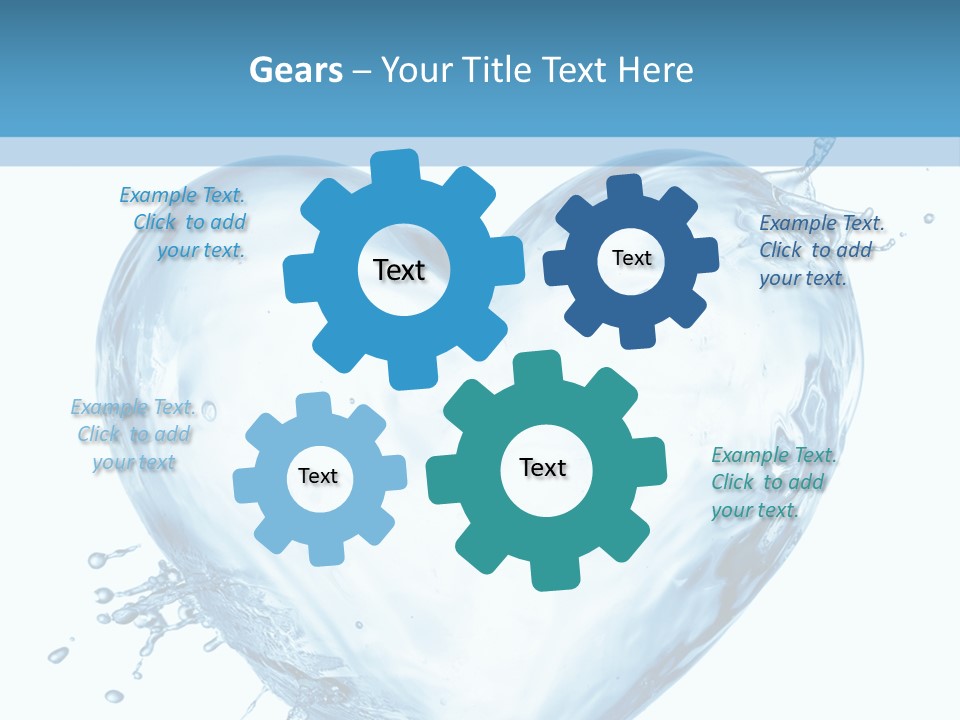 Gears – Your Title Text Here

Example Text. Click to add your text.

Text

Text

Example Text. Click to add your text.

Example Text. Click to add your text

Text

Text

Example Text. Click to add your text.